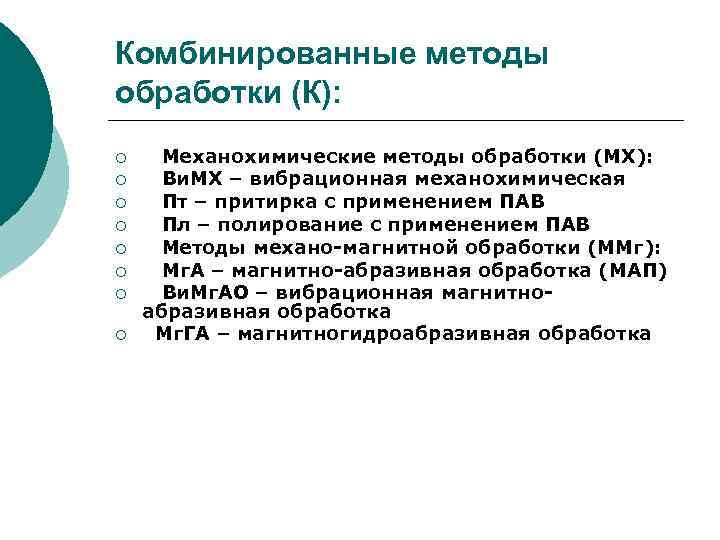 Комбинированные методы обработки (К):

○ Механохимические методы обработки (МХ):
○ ВиМХ – вибрационная механохимическая
○ Пт – притирка с применением ПАВ
○ Пл – полирование с применением ПАВ
○ Методы механо-магнитной обработки (ММг):
○ МгА – магнитно-абразивная обработка (МАП)
○ ВиМгАО – вибрационная магнитно-абразивная обработка
○ МгГА – магнитногидроабразивная обработка